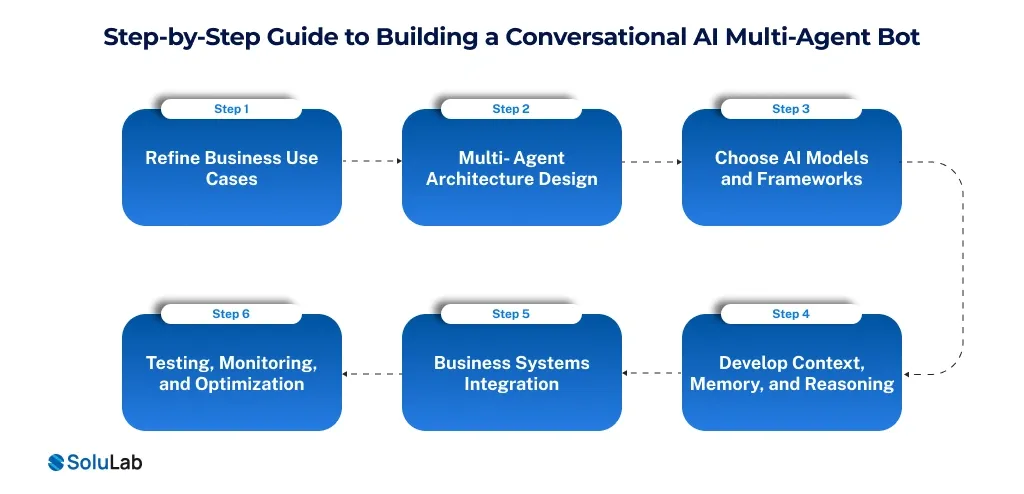 Step-by-Step Guide to Building a Conversational AI Multi-Agent Bot

Step 1
Refine Business Use Cases

Step 2
Multi- Agent Architecture Design

Step 3
Choose AI Models and Frameworks

Step 4
Develop Context, Memory, and Reasoning

Step 5
Business Systems Integration

Step 6
Testing, Monitoring, and Optimization

SoluLab